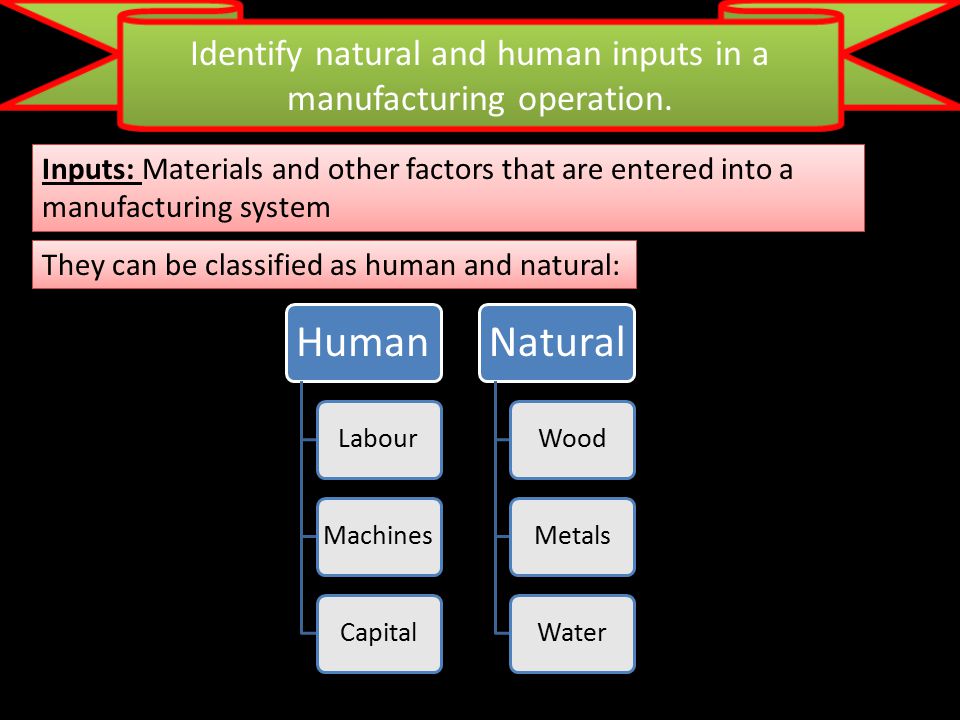 Identify natural and human inputs in a manufacturing operation.

Inputs: Materials and other factors that are entered into a manufacturing system

They can be classified as human and natural:

Human

Labour

Machines

Capital

Natural

Wood

Metals

Water